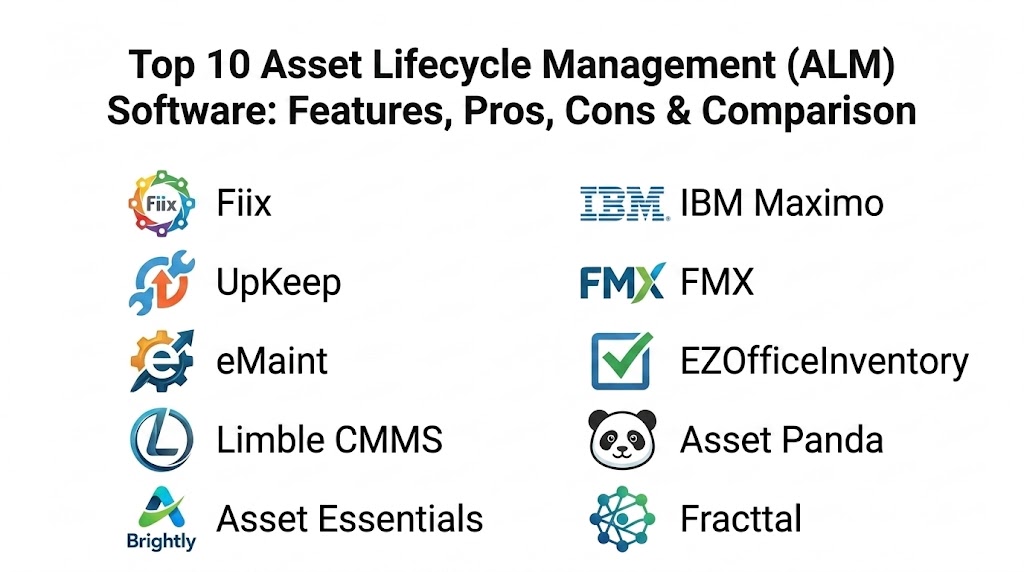 Top 10 Asset Lifecycle Management (ALM) Software: Features, Pros, Cons & Comparison

Fiix Fiix

UpKeep

eMaint

Limble CMMS

Brightly Asset Essentials

IBM IBM Maximo

FMX FMX

EZOfficeInventory

Asset Panda

Fracttal